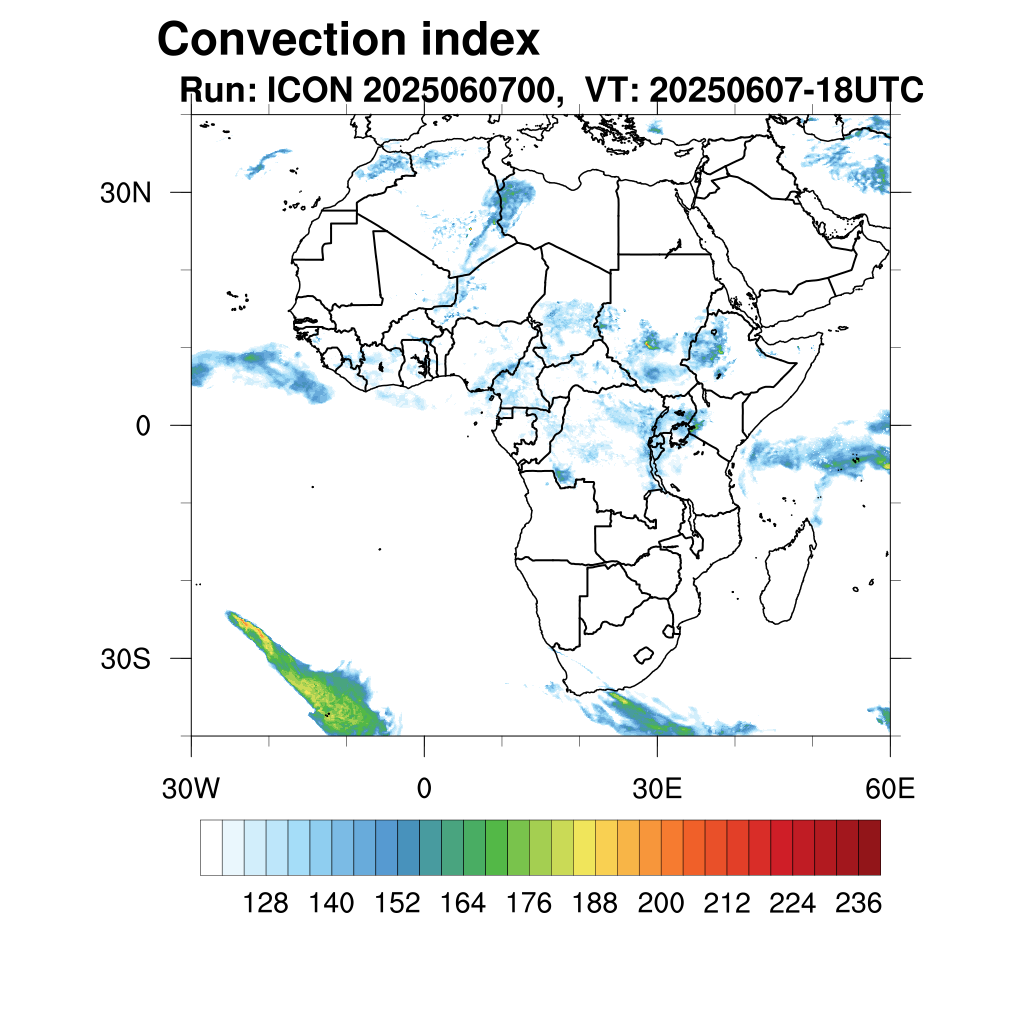 Convection index
Run: ICON 2025060700, VT: 20250607-18UTC

30N
0
30S

30W
0
30E
60E

128 140 152 164 176 188 200 212 224 236